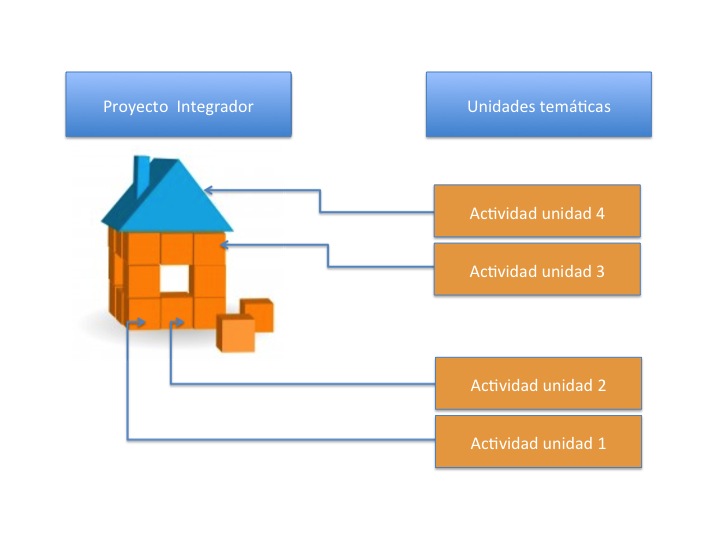 Proyecto Integrador

Unidades temáticas

Actividad unidad 4

Actividad unidad 3

Actividad unidad 2

Actividad unidad 1